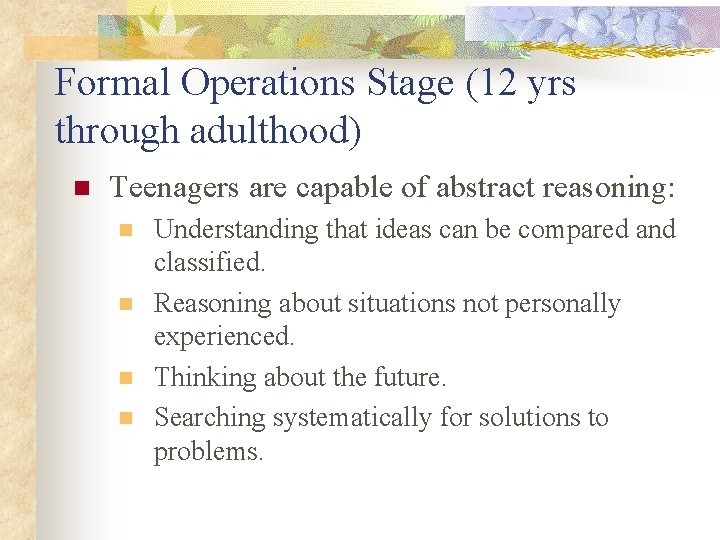 Formal Operations Stage (12 yrs through adulthood)

Teenagers are capable of abstract reasoning:

Understanding that ideas can be compared and classified.

Reasoning about situations not personally experienced.

Thinking about the future.

Searching systematically for solutions to problems.